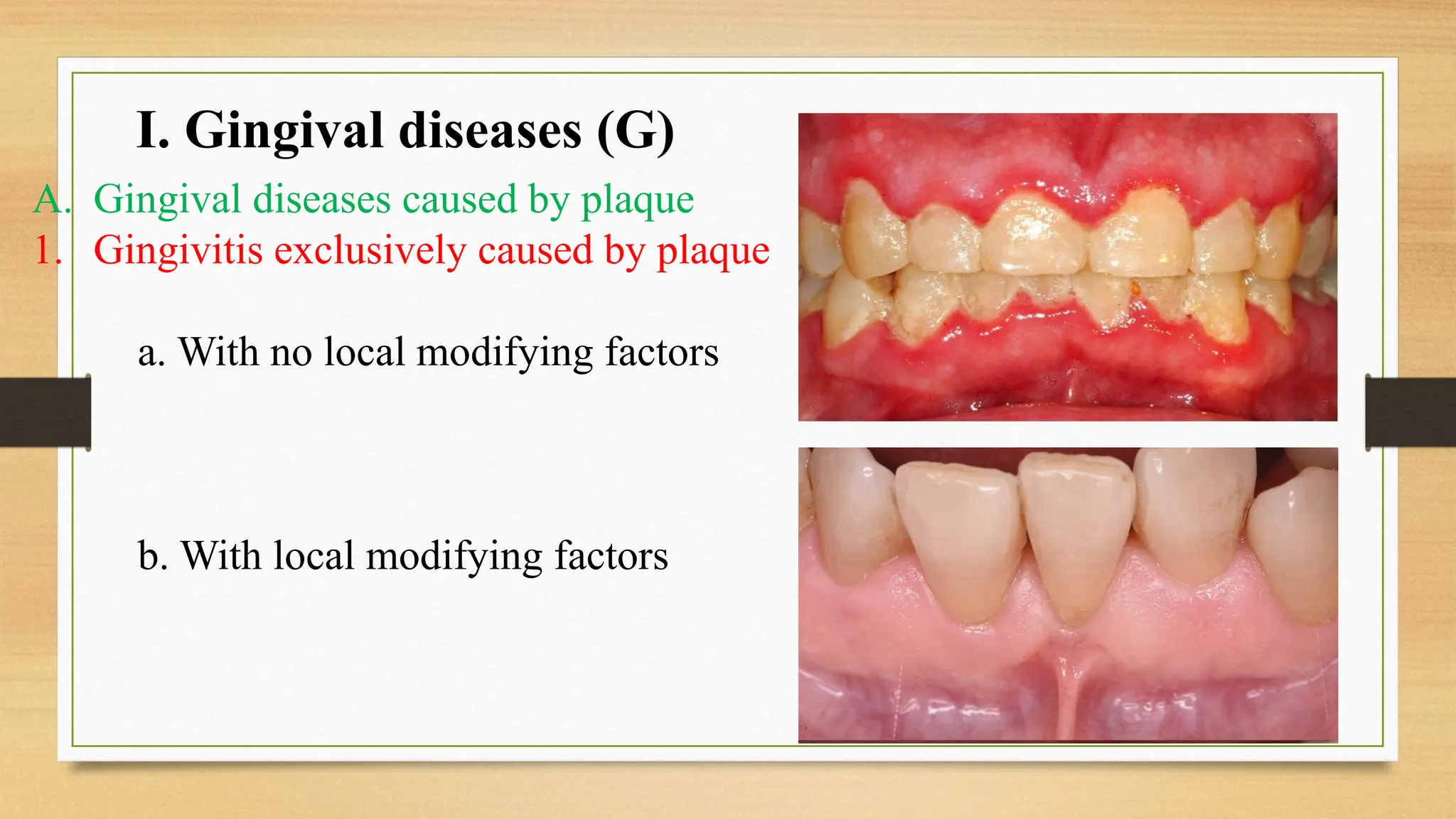 I. Gingival diseases (G)

A. Gingival diseases caused by plaque

1. Gingivitis exclusively caused by plaque

a. With no local modifying factors

b. With local modifying factors